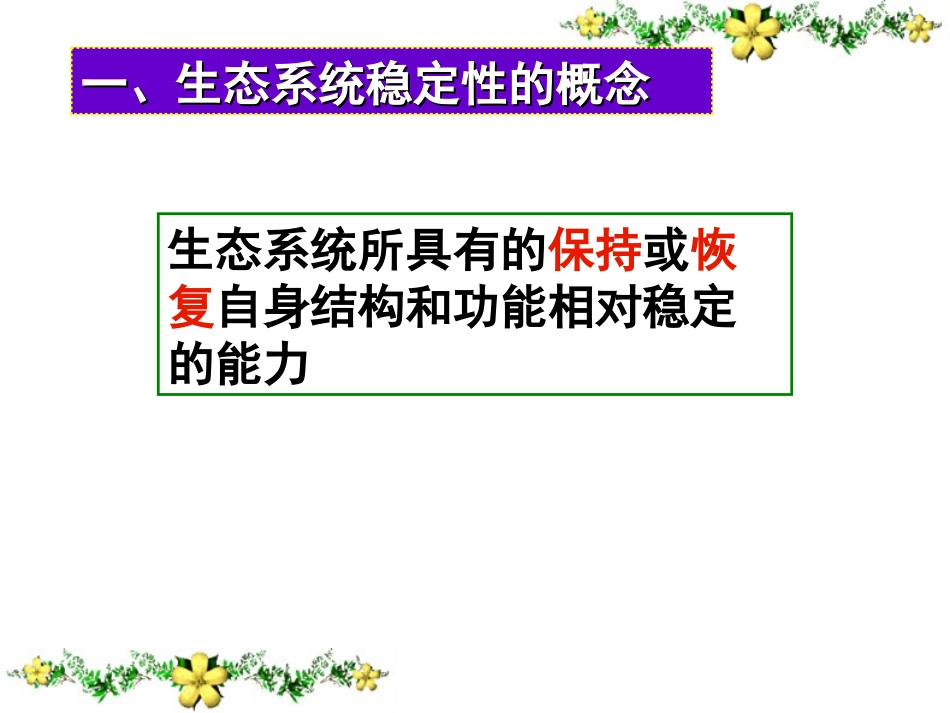 一、生态系统稳定性的概念

生态系统所具有的保持或恢复自身结构和功能相对稳定的能力